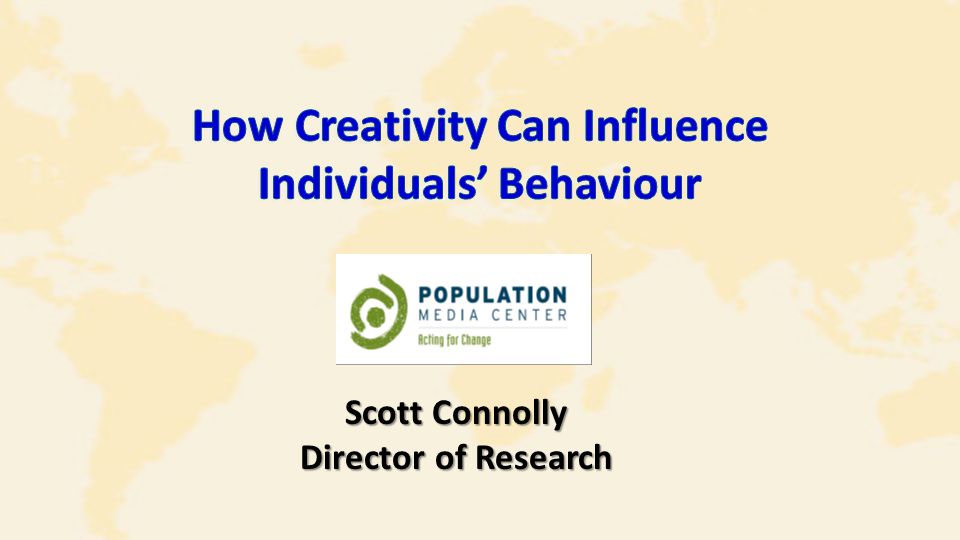 How Creativity Can Influence Individuals' Behaviour

POPULATION
MEDIA CENTER
Acting for Change

Scott Connolly
Director of Research